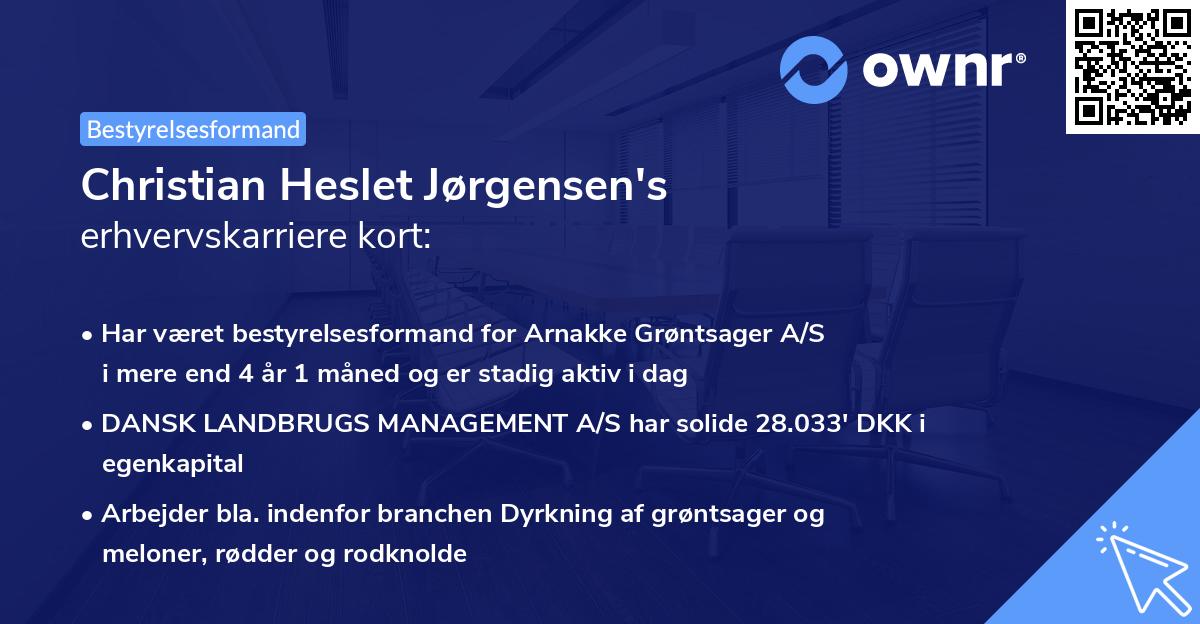 ownr®

Bestyrelsesformand

Christian Heslet Jørgensen's
erhvervskarriere kort:

• Har været bestyrelsesformand for Arnakke Grøntsager A/S i mere end 4 år 1 måned og er stadig aktiv i dag

• DANSK LANDBRUGS MANAGEMENT A/S har solide 28.033' DKK i egenkapital

• Arbejder bla. indenfor branchen Dyrkning af grøntsager og meloner, rødder og rodknolde